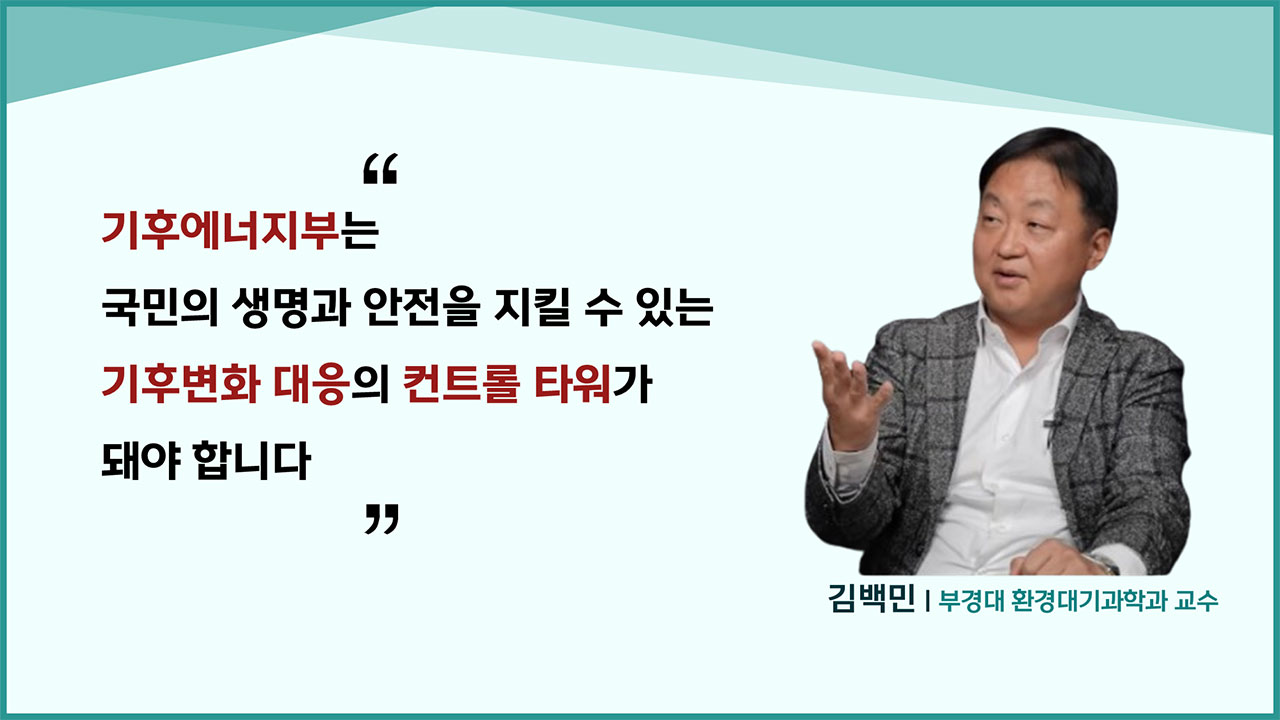 “
기후에너지부는
국민의 생명과 안전을 지킬 수 있는
기후변화 대응의 컨트롤 타워가
돼야 합니다
”

김백민 | 부경대 환경대기과학과 교수